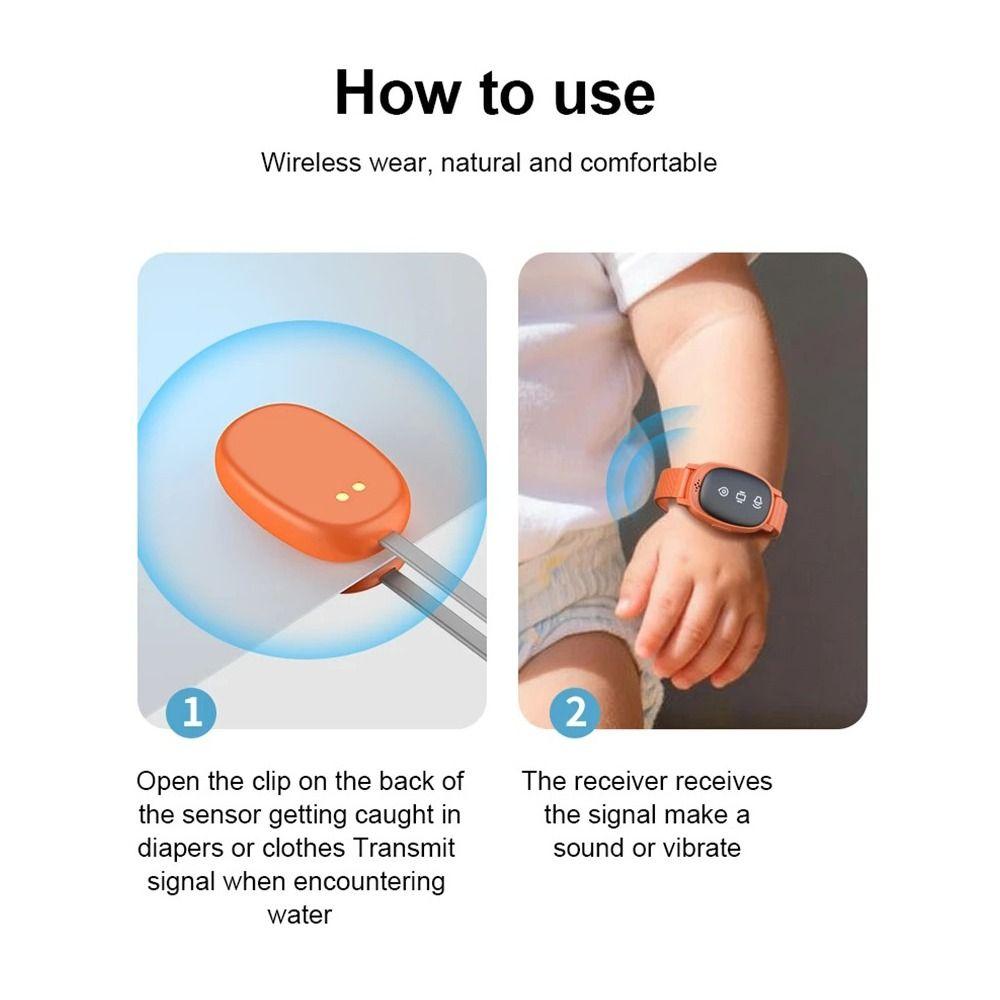 How to use

Wireless wear, natural and comfortable

1

Open the clip on the back of the sensor getting caught in diapers or clothes Transmit signal when encountering water

2

The receiver receives the signal make a sound or vibrate